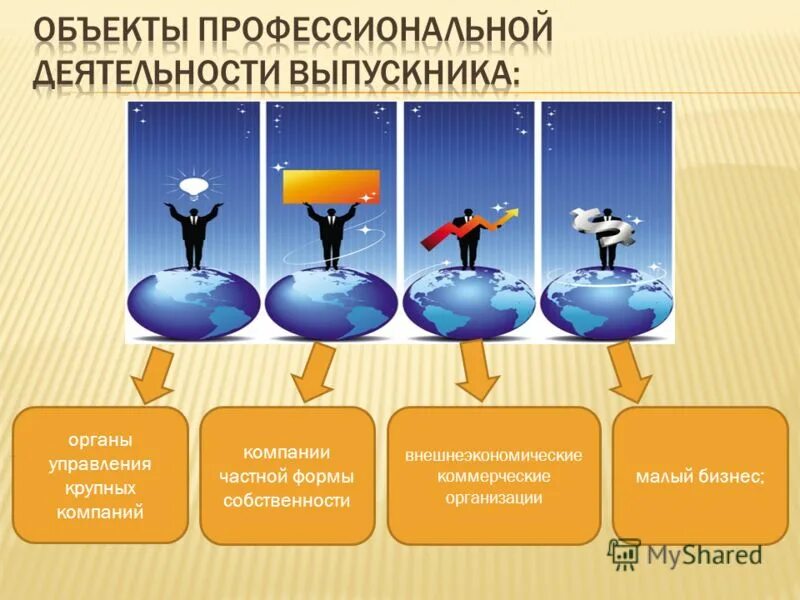 ОБЪЕКТЫ ПРОФЕССИОНАЛЬНОЙ ДЕЯТЕЛЬНОСТИ ВЫПУСКНИКА:

органы управления крупных компаний

компании частной формы собственности

внешнеэкономические коммерческие организации

малый бизнес;

MyShared